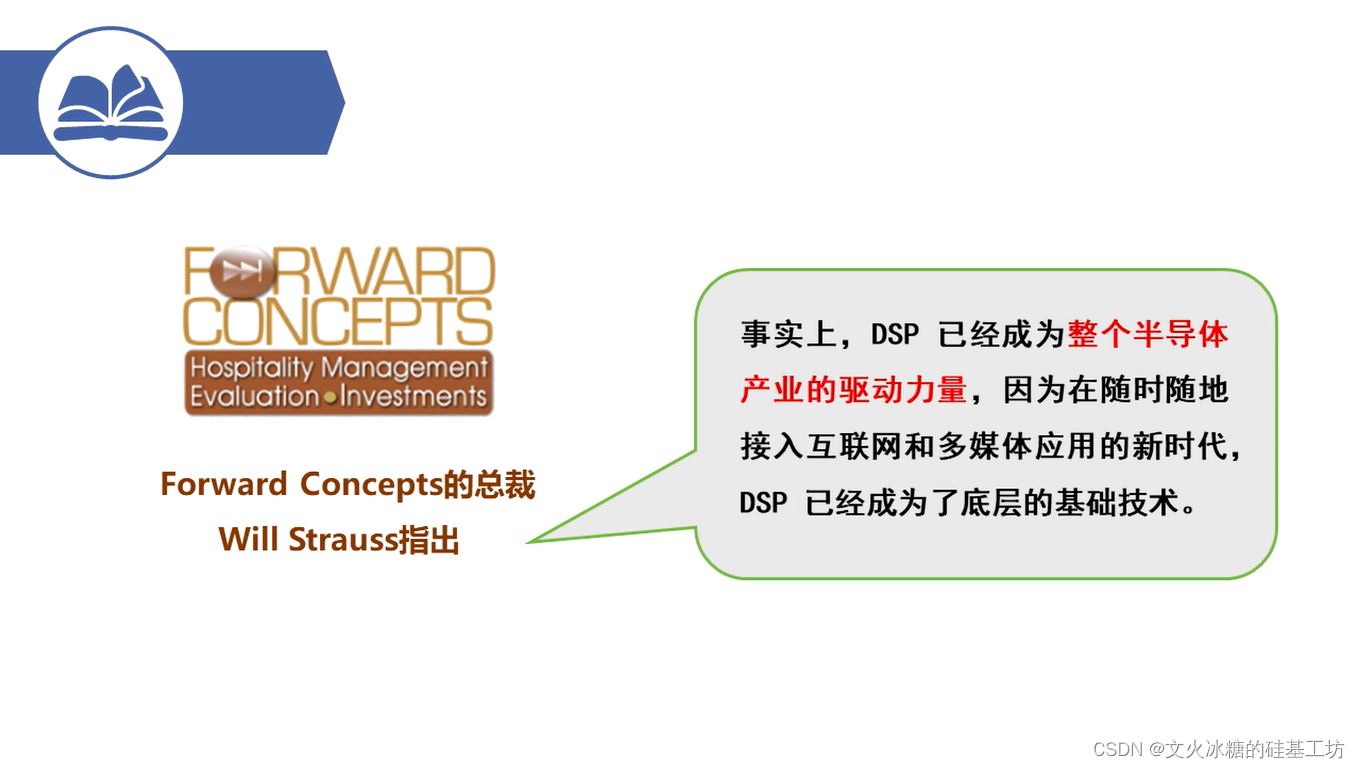 FORWARD CONCEPTS
Hospitality Management
Evaluation • Investments

Forward Concepts的总裁
Will Strauss指出

事实上，DSP 已经成为整个半导体产业的驱动力量，因为在随时随地接入互联网和多媒体应用的新时代，DSP 已经成为了底层的基础技术。

CSDN @文火冰糖的硅基工坊